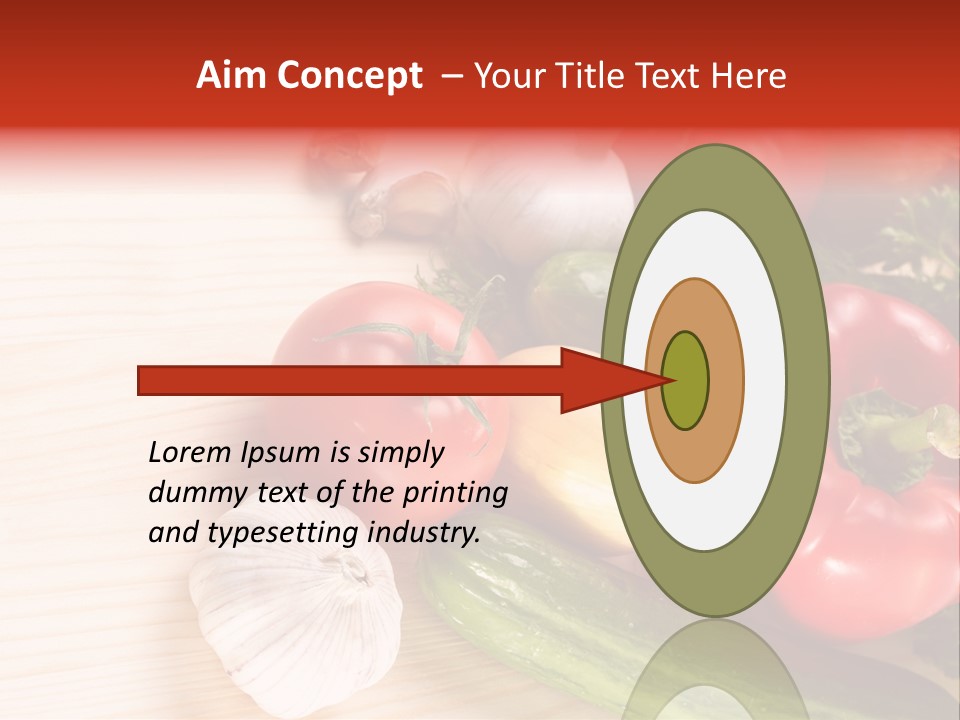 Aim Concept – Your Title Text Here

Lorem Ipsum is simply dummy text of the printing and typesetting industry.